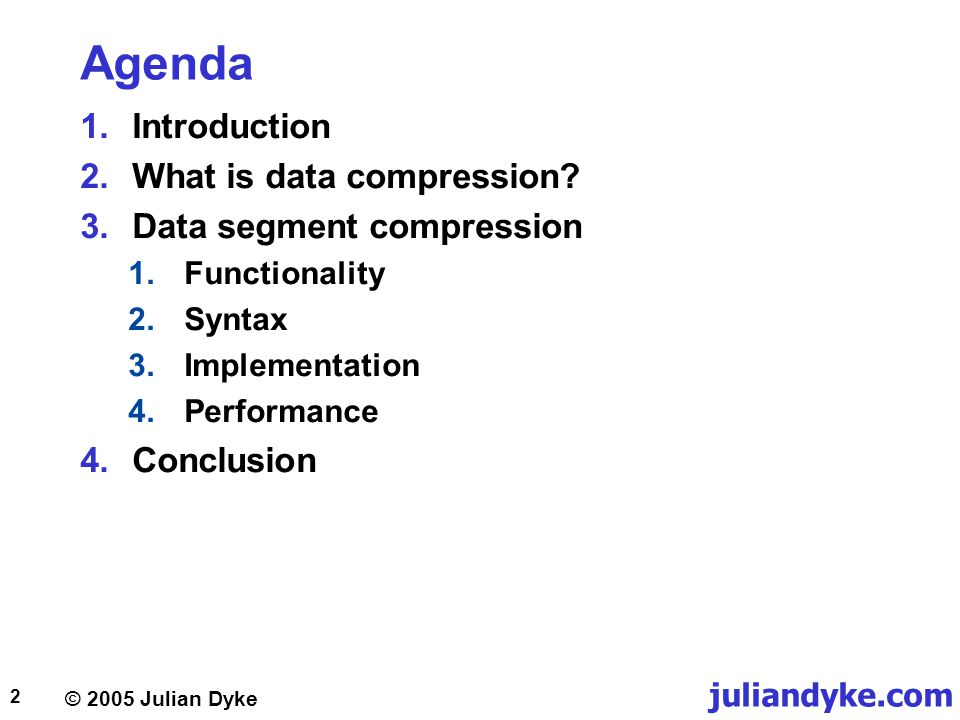 Agenda

1. Introduction
2. What is data compression?
3. Data segment compression
   1. Functionality
   2. Syntax
   3. Implementation
   4. Performance
4. Conclusion

2 © 2005 Julian Dyke juliandyke.com